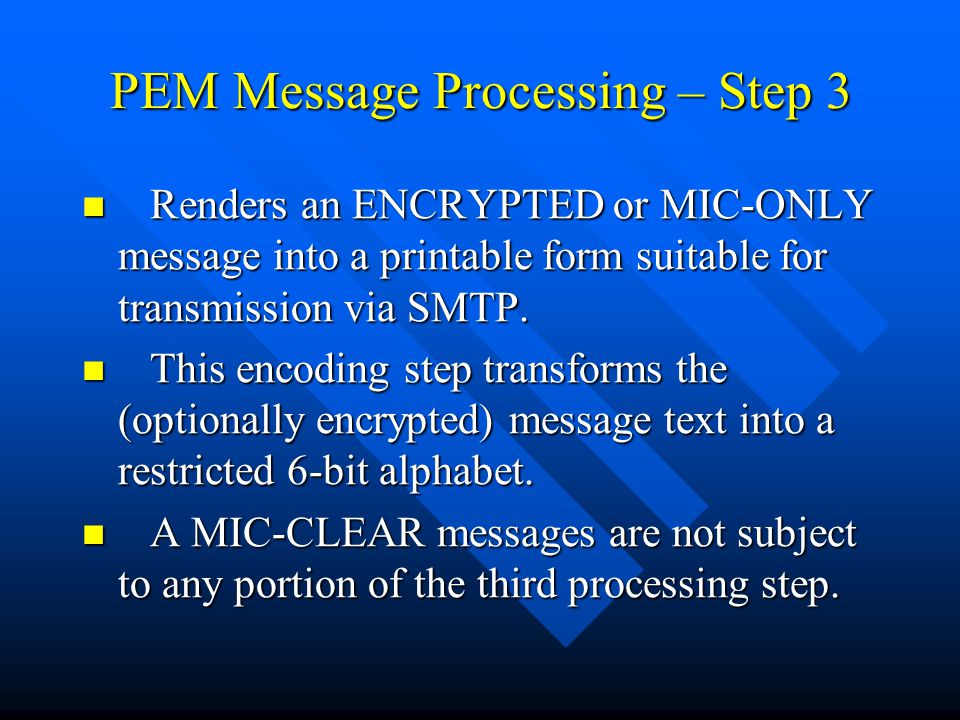 PEM Message Processing – Step 3

Renders an ENCRYPTED or MIC-ONLY message into a printable form suitable for transmission via SMTP.

This encoding step transforms the (optionally encrypted) message text into a restricted 6-bit alphabet.

A MIC-CLEAR messages are not subject to any portion of the third processing step.